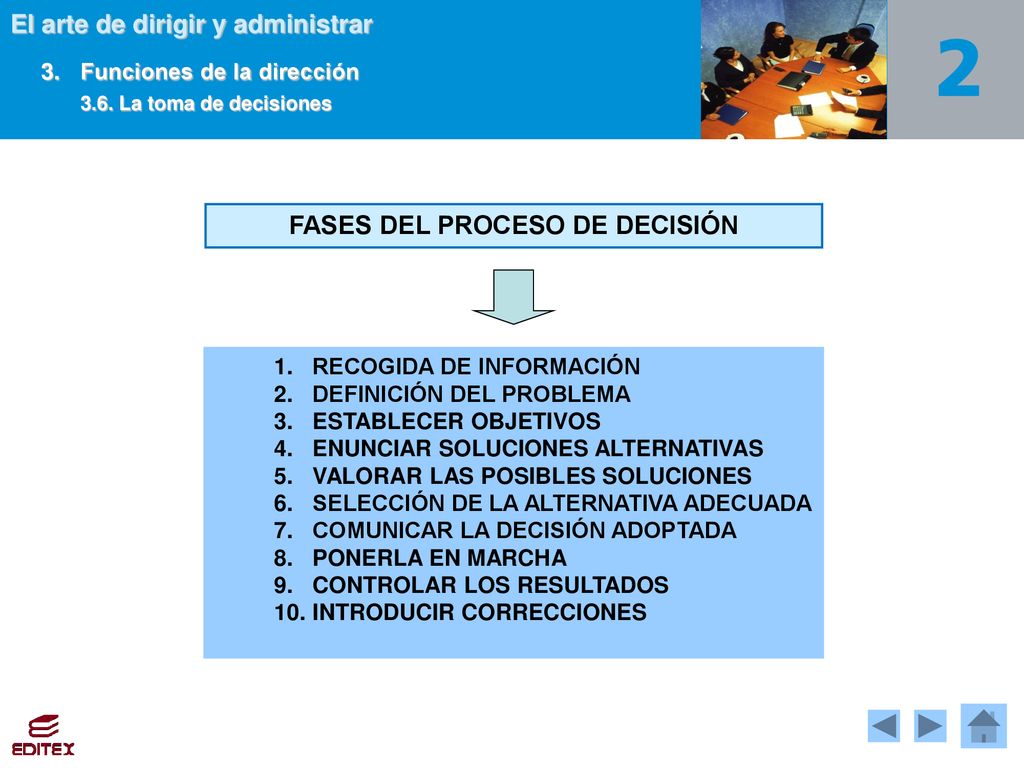 El arte de dirigir y administrar

3. Funciones de la dirección

3.6. La toma de decisiones

2

FASES DEL PROCESO DE DECISIÓN

1. RECOGIDA DE INFORMACIÓN
2. DEFINICIÓN DEL PROBLEMA
3. ESTABLECER OBJETIVOS
4. ENUNCIAR SOLUCIONES ALTERNATIVAS
5. VALORAR LAS POSIBLES SOLUCIONES
6. SELECCIÓN DE LA ALTERNATIVA ADECUADA
7. COMUNICAR LA DECISIÓN ADOPTADA
8. PONERLA EN MARCHA
9. CONTROLAR LOS RESULTADOS
10. INTRODUCIR CORRECCIONES

EDITEX